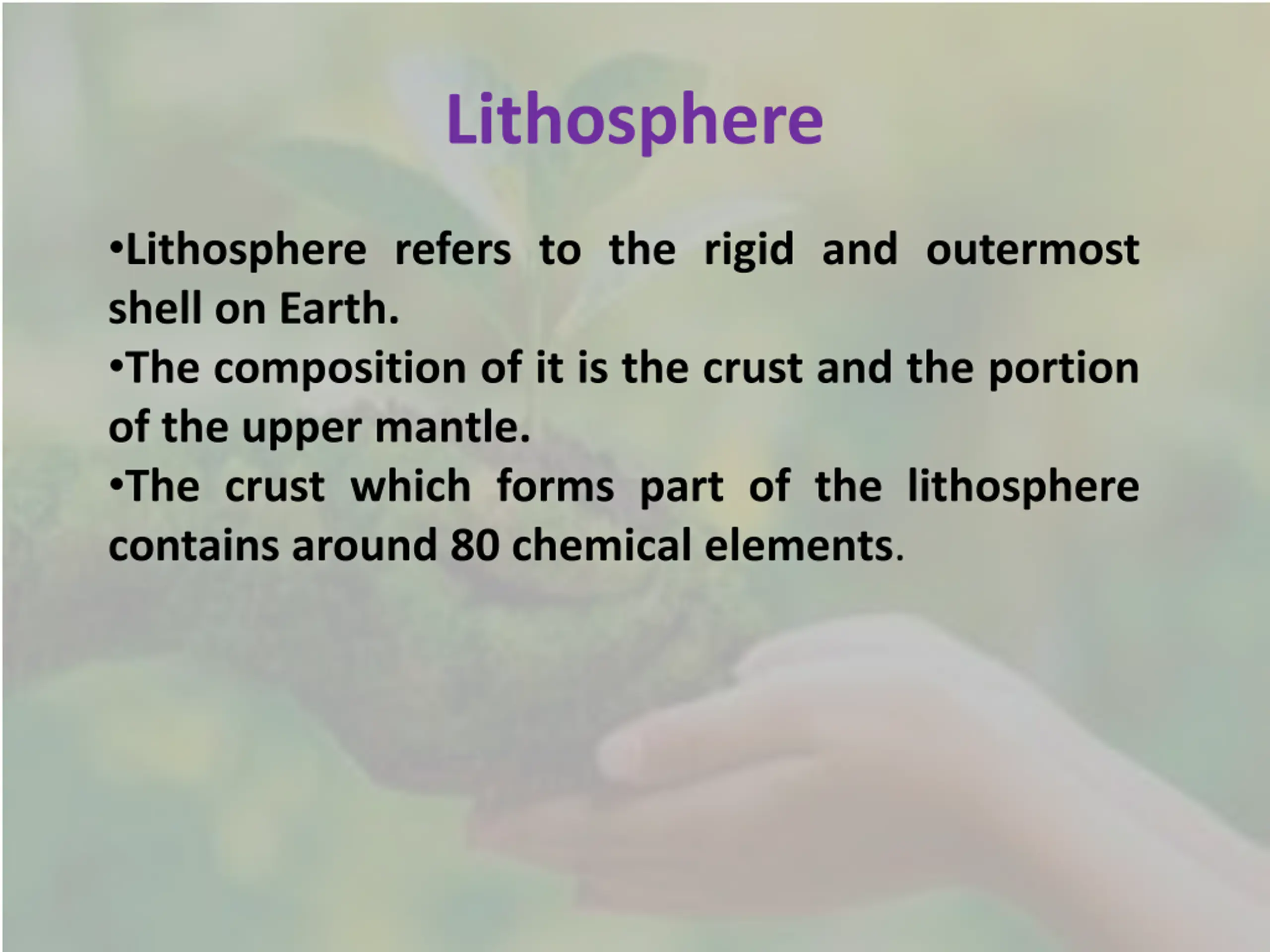 Lithosphere

•Lithosphere refers to the rigid and outermost shell on Earth.
•The composition of it is the crust and the portion of the upper mantle.
•The crust which forms part of the lithosphere contains around 80 chemical elements.